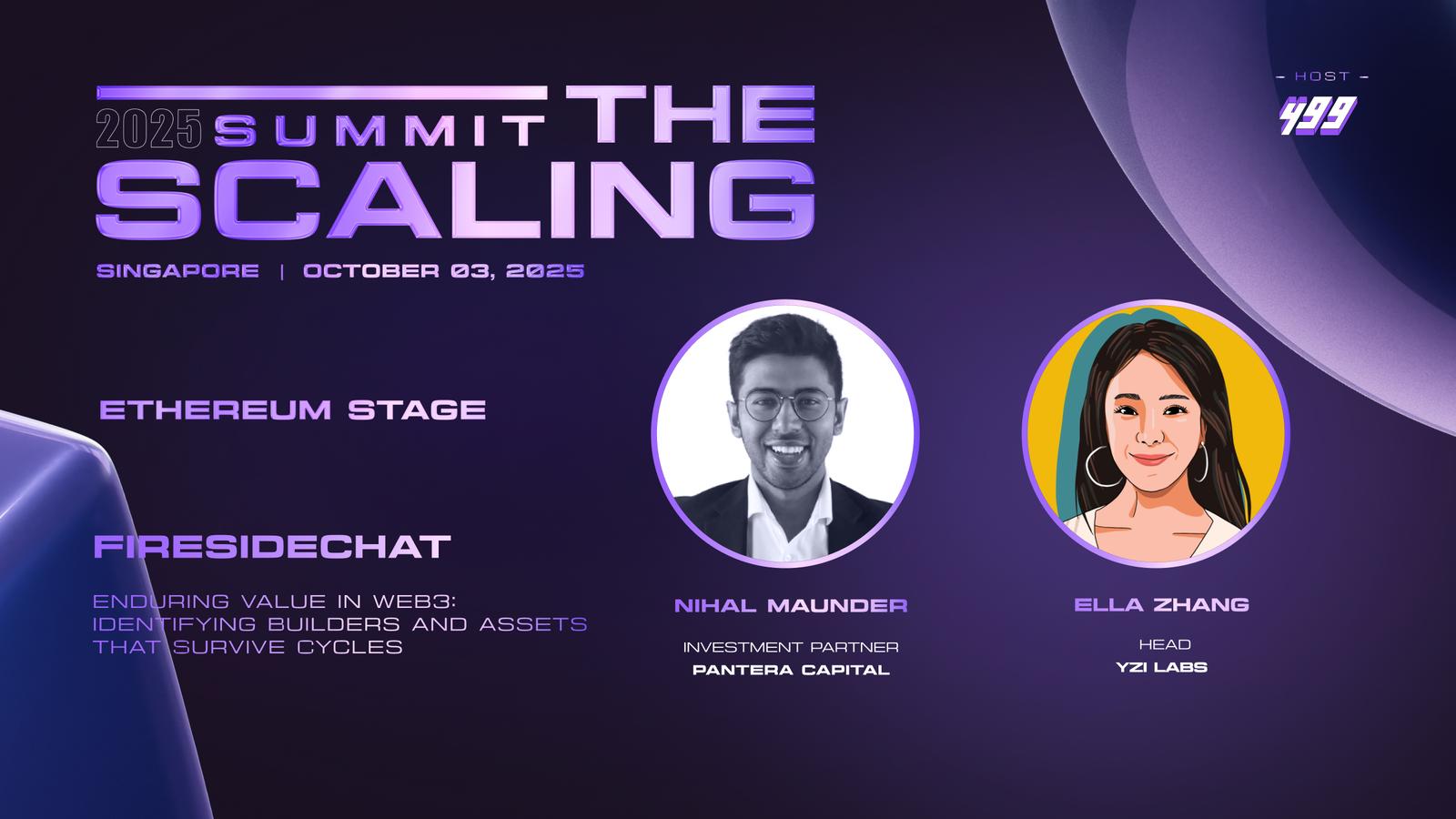 2025 SUMMIT THE SCALING

SINGAPORE | OCTOBER 03, 2025

- HOST -

499

ETHEREUM STAGE

FIRESIDECHAT

ENDURING VALUE IN WEB3: IDENTIFYING BUILDERS AND ASSETS THAT SURVIVE CYCLES

NIHAL MAUNDER

INVESTMENT PARTNER
PANTERA CAPITAL

ELLA ZHANG

HEAD
YZI LABS